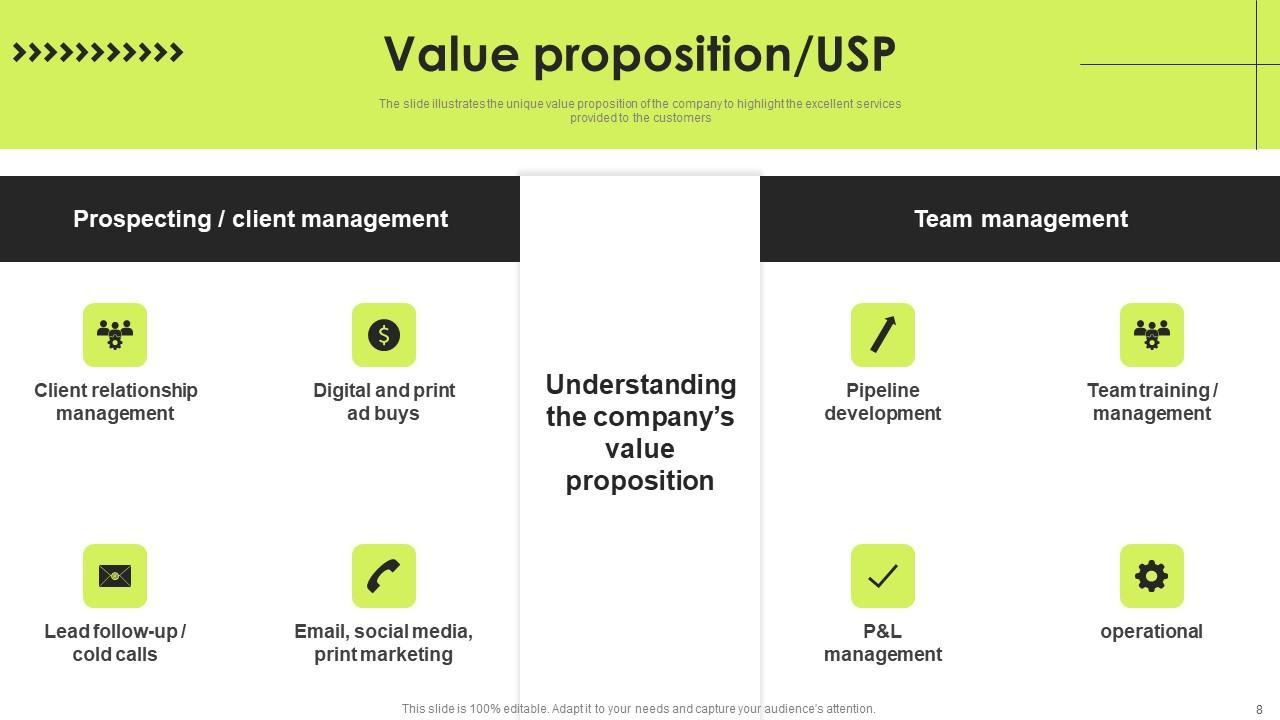 Value proposition/USP

The slide illustrates the unique value proposition of the company to highlight the excellent services provided to the customers

Prospecting / client management

Client relationship management

Digital and print ad buys

Lead follow-up / cold calls

Email, social media, print marketing

Understanding the company's value proposition

Team management

Pipeline development

Team training / management

P&L management

operational

This slide is 100% editable. Adapt it to your needs and capture your audience's attention.

8